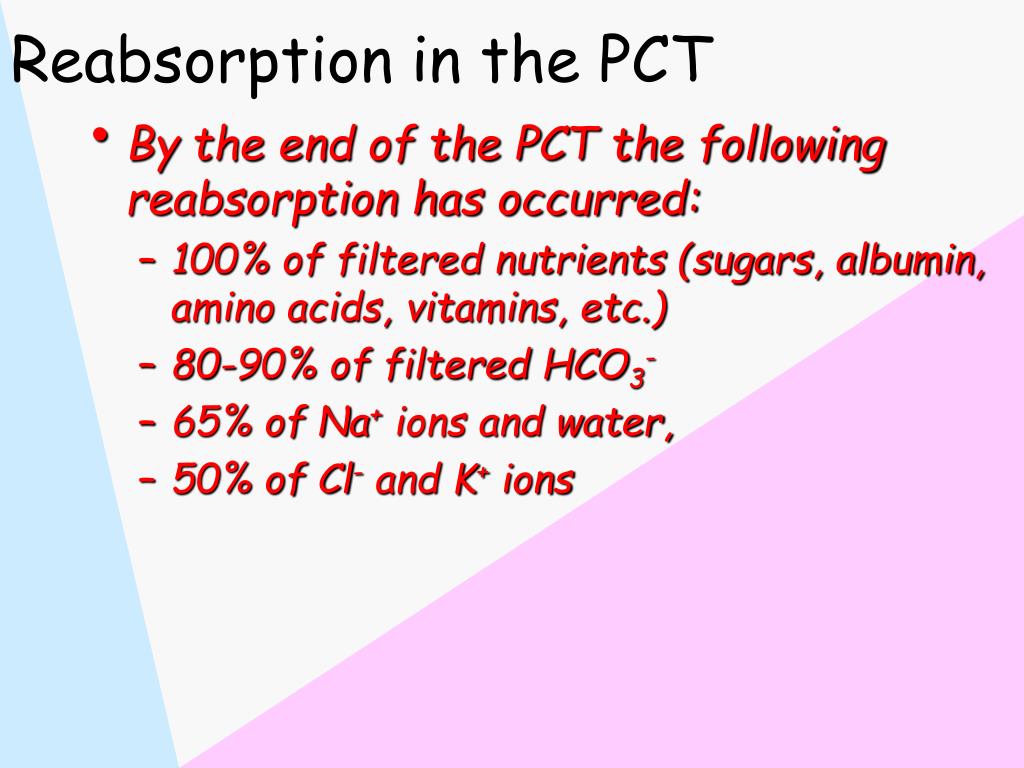 Reabsorption in the PCT

• By the end of the PCT the following reabsorption has occurred:
– 100% of filtered nutrients (sugars, albumin, amino acids, vitamins, etc.)
– 80-90% of filtered $HCO_3^-$
– 65% of $Na^+$ ions and water,
– 50% of $Cl^-$ and $K^+$ ions